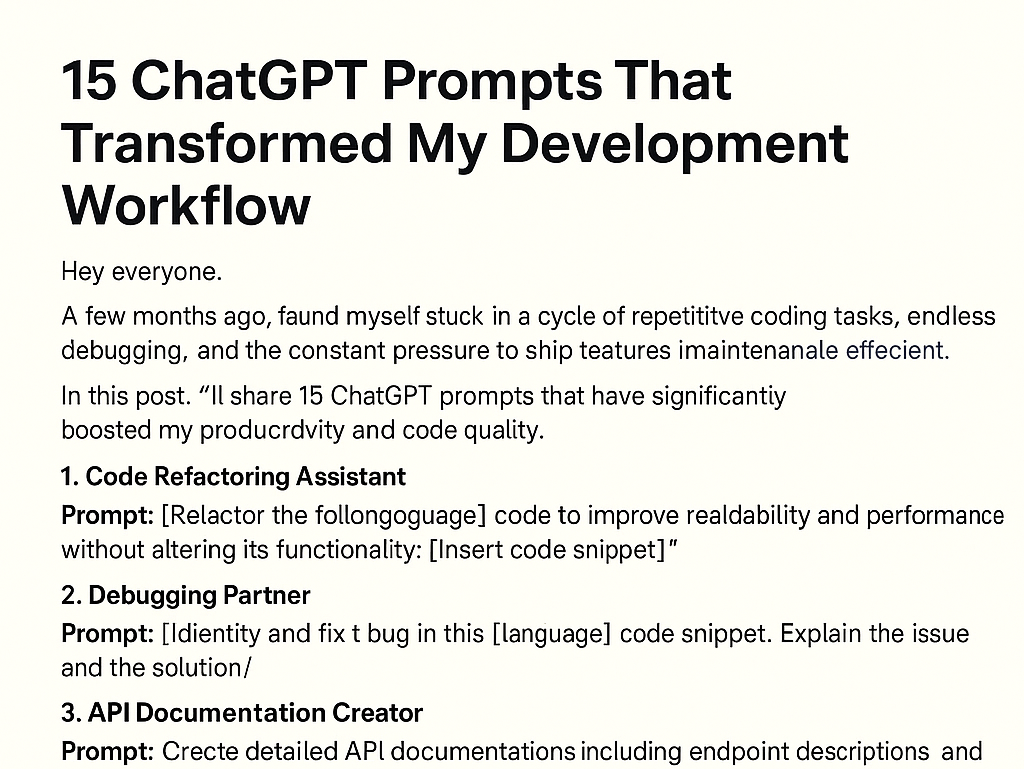 15 ChatGPT Prompts That Transformed My Development Workflow

Hey everyone.

A few months ago, faund myself stuck in a cycle of repetititve coding tasks, endless debugging, and the constant pressure to ship teatures imaintenanale effecient.

In this post. "Il share 15 ChatGPT prompts that have significantiy boosted my producrdvity and code quality.

1. Code Refactoring Assistant

Prompt: [Relactor the follongoguage] code to improve realdability and performance without altering its functionality: [Insert code snippet]"

2. Debugging Partner

Prompt: [Idientity and fix t bug in this [language] code snippet. Explain the issue and the solution/

3. API Documentation Creator

Prompt: Crecte detailed API documentations including endpoint descriptions and